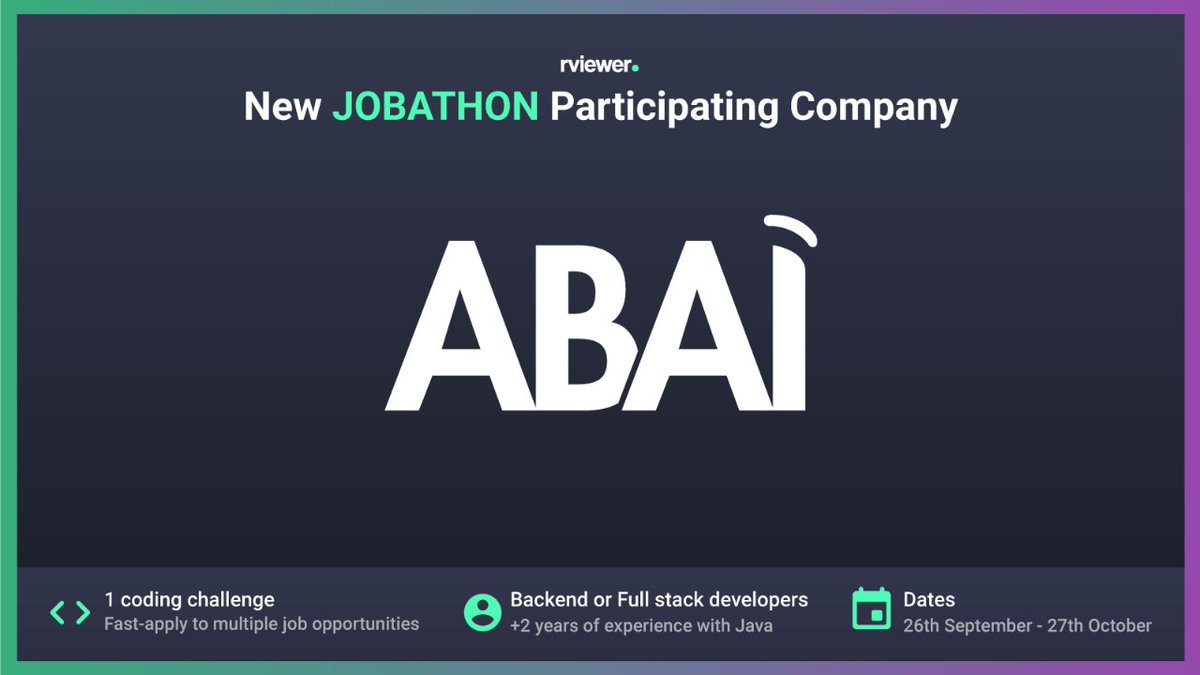 rviewer.

New JOBATHON Participating Company

ABAI

1 coding challenge
Fast-apply to multiple job opportunities

Backend or Full stack developers
+2 years of experience with Java

Dates
26th September - 27th October